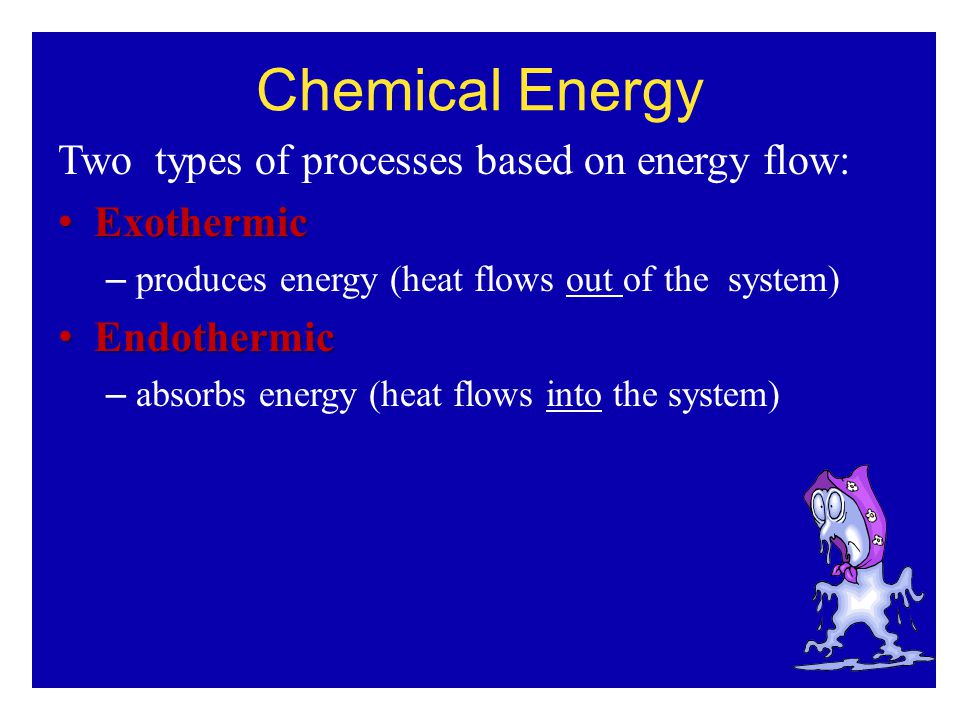 Chemical Energy

Two types of processes based on energy flow:

• Exothermic
– produces energy (heat flows out of the system)

• Endothermic
– absorbs energy (heat flows into the system)